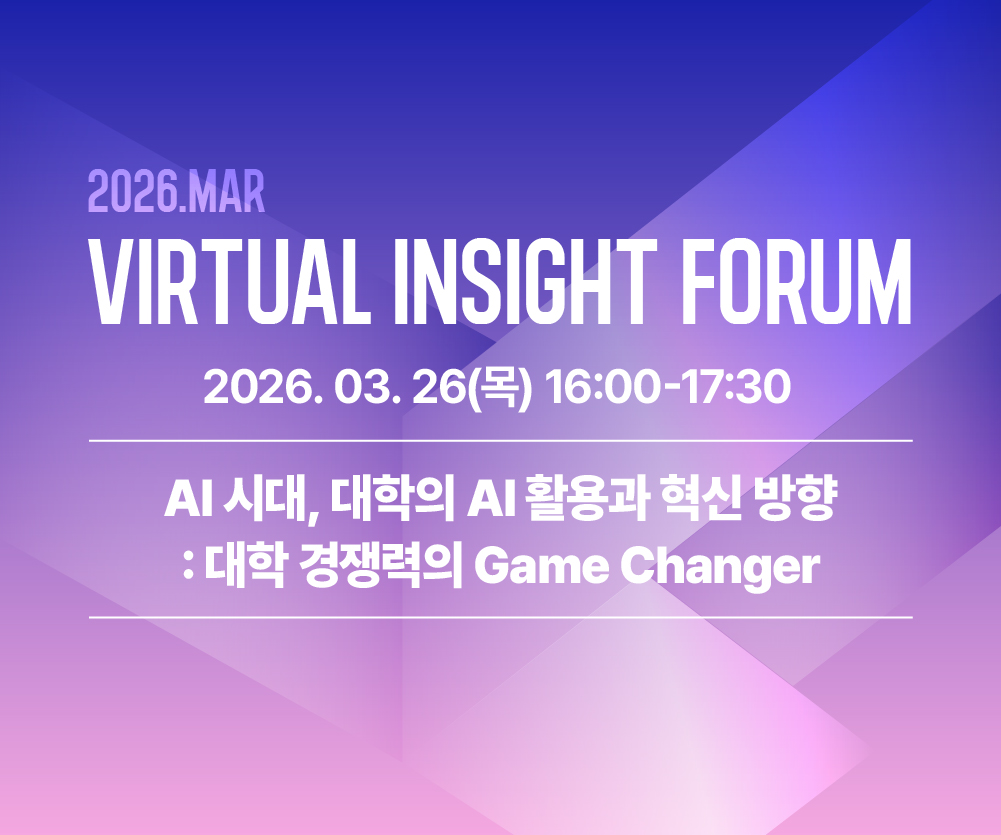 2026.MAR

VIRTUAL INSIGHT FORUM

2026. 03. 26(목) 16:00-17:30

AI 시대, 대학의 AI 활용과 혁신 방향
: 대학 경쟁력의 Game Changer